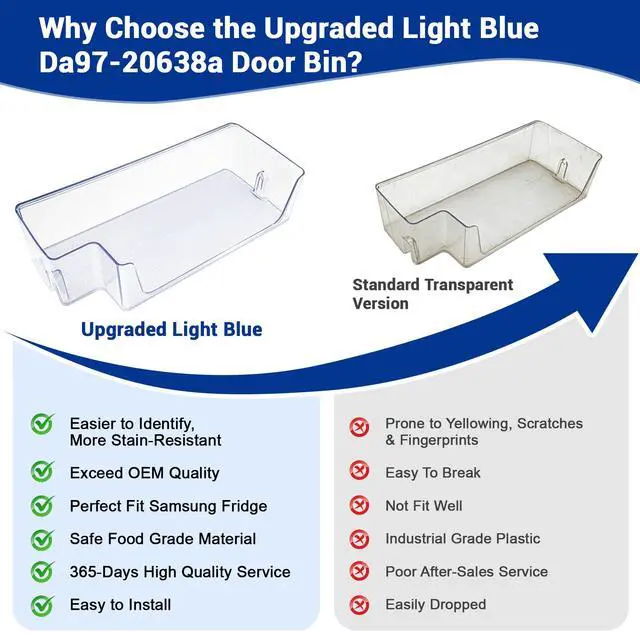 Why Choose the Upgraded Light Blue Da97-20638a Door Bin?

Upgraded Light Blue

Standard Transparent Version

Easier to Identify, More Stain-Resistant

Exceed OEM Quality

Perfect Fit Samsung Fridge

Safe Food Grade Material

365-Days High Quality Service

Easy to Install

Prone to Yellowing, Scratches & Fingerprints

Easy To Break

Not Fit Well

Industrial Grade Plastic

Poor After-Sales Service

Easily Dropped